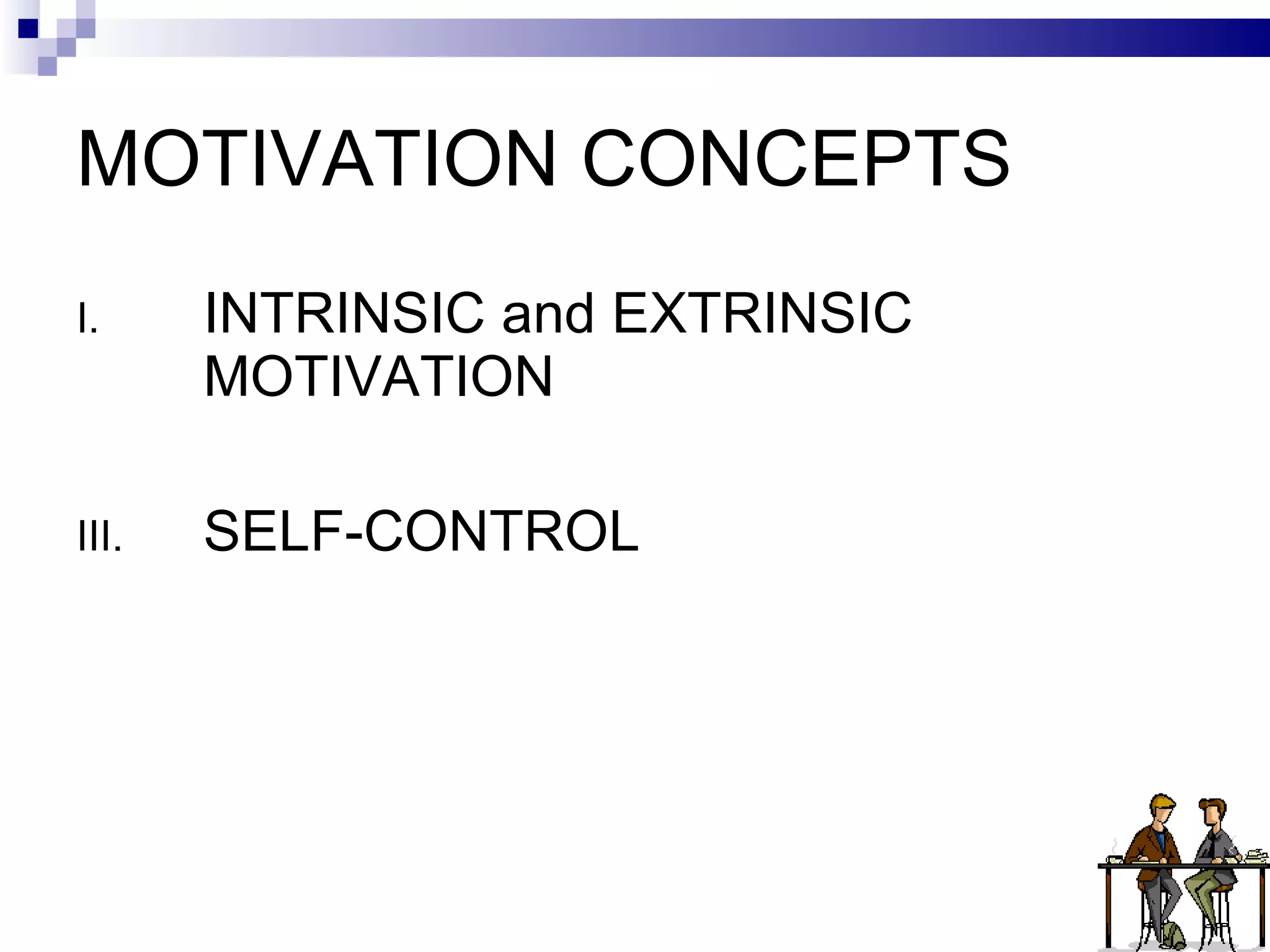 MOTIVATION CONCEPTS

I. INTRINSIC and EXTRINSIC MOTIVATION

III. SELF-CONTROL